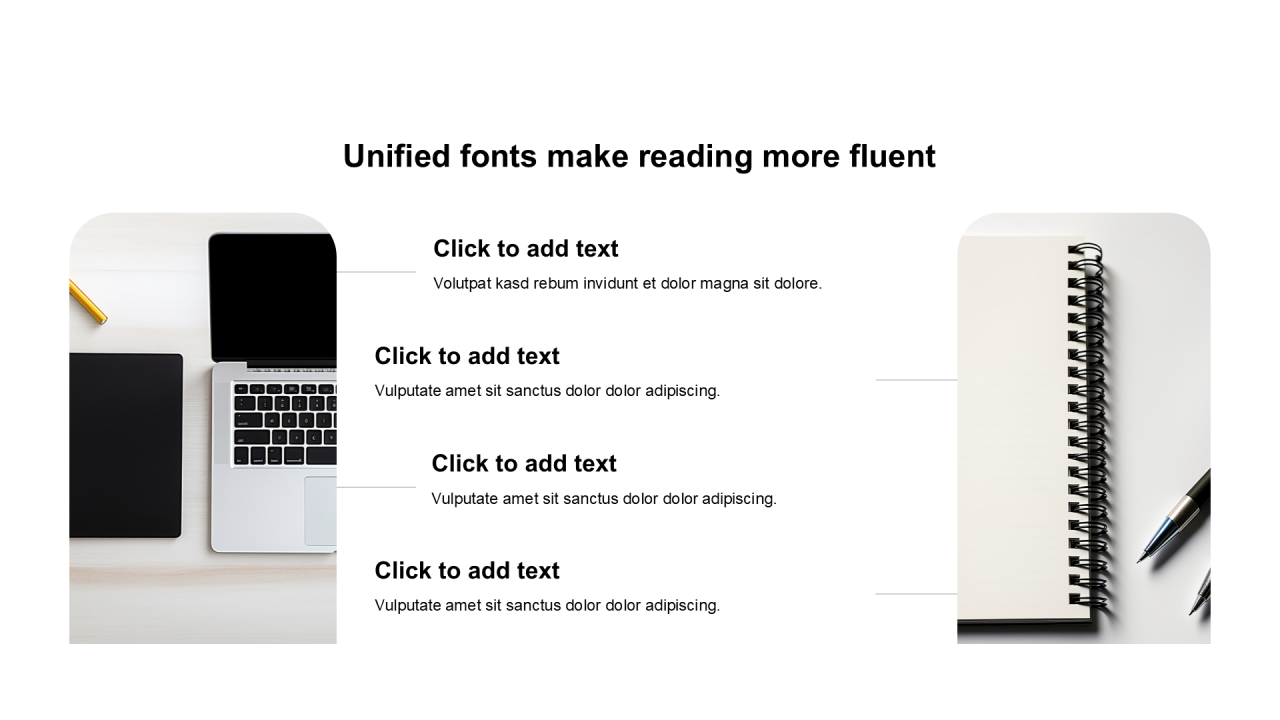 Unified fonts make reading more fluent

Click to add text
Volutpat kasd rebum invidunt et dolor magna sit dolore.

Click to add text
Vulputate amet sit sanctus dolor dolor adipiscing.

Click to add text
Vulputate amet sit sanctus dolor dolor adipiscing.

Click to add text
Vulputate amet sit sanctus dolor dolor adipiscing.